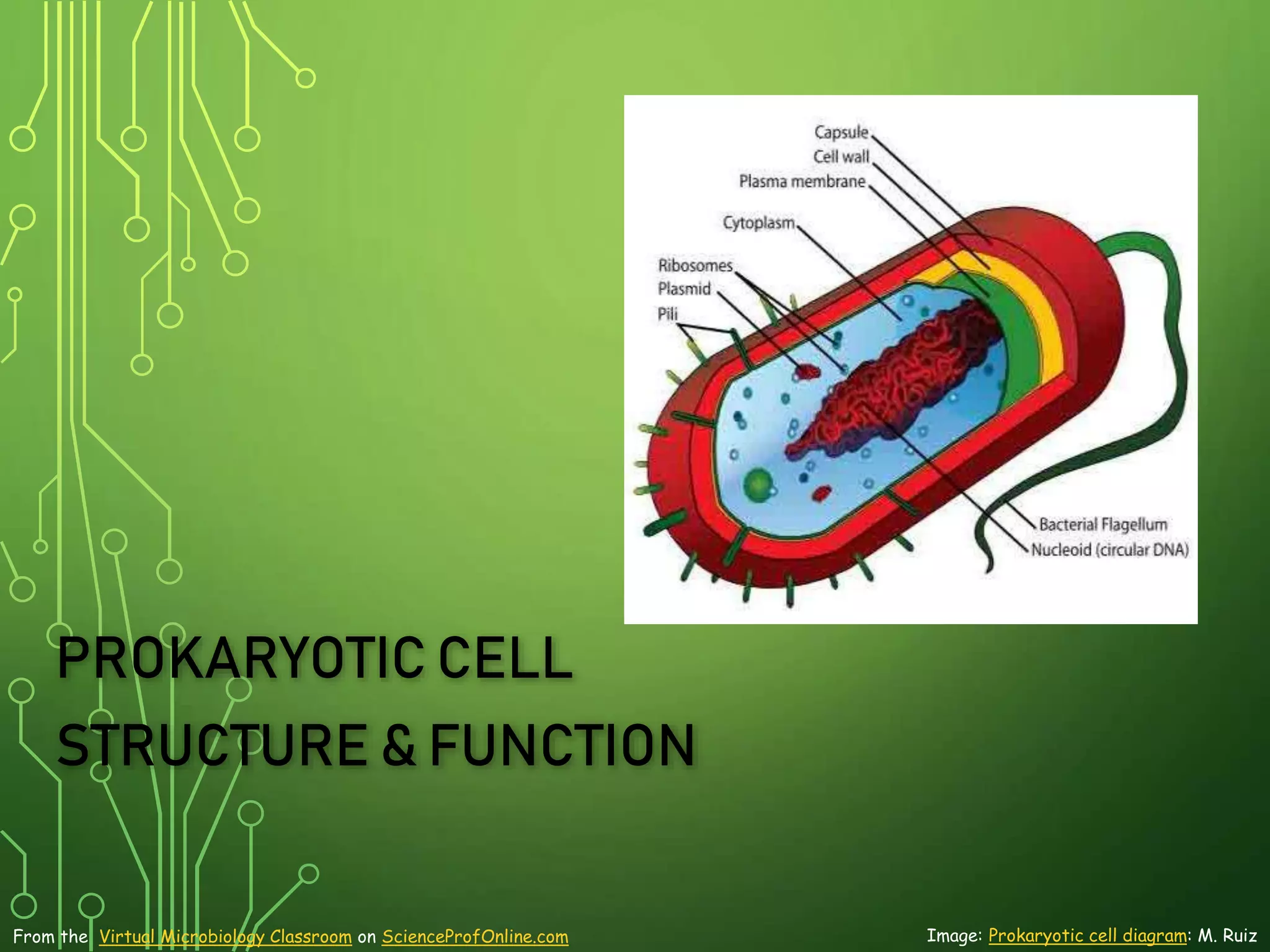 Capsule
Cell wall
Plasma membrane
Cytoplasm
Ribosomes
Plasmid
Pili
Bacterial Flagellum
Nucleoid (circular DNA)

PROKARYOTIC CELL STRUCTURE & FUNCTION

From the Virtual Microbiology Classroom on ScienceProfOnline.com

Image: Prokaryotic cell diagram: M. Ruiz